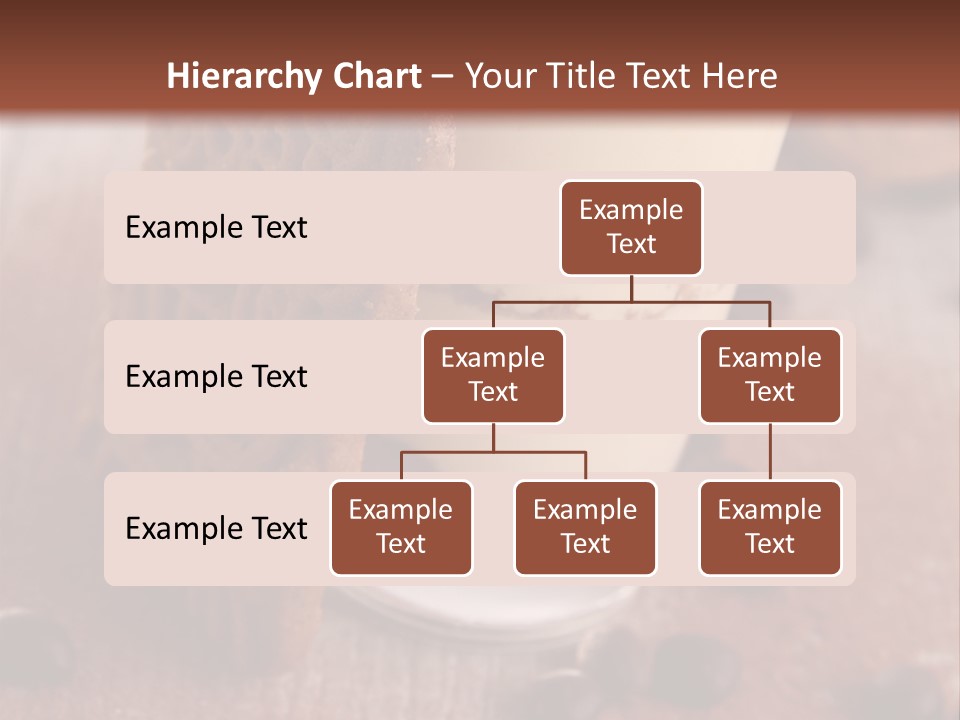 Hierarchy Chart – Your Title Text Here

Example Text

Example Text

Example Text

Example Text

Example Text

Example Text

Example Text

Example Text

Example Text